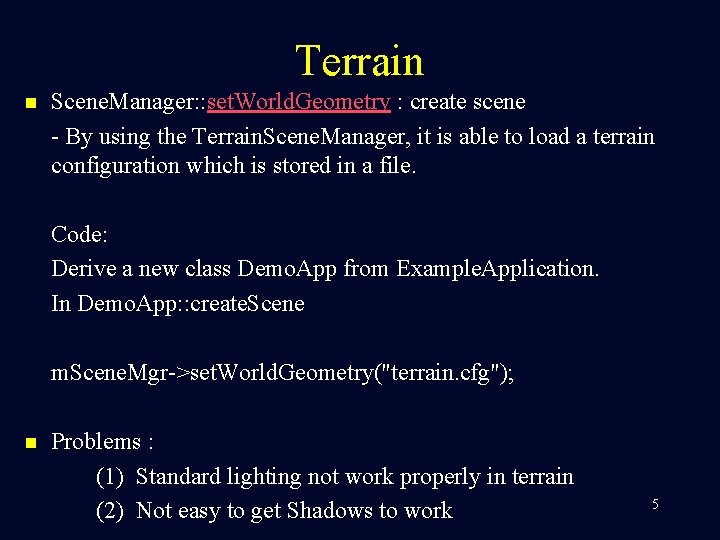 Terrain

SceneManager::setWorldGeometry : create scene

- By using the TerrainSceneManager, it is able to load a terrain configuration which is stored in a file.

Code:

Derive a new class DemoApp from ExampleApplication.

In DemoApp::createScene

mSceneMgr->setWorldGeometry("terrain.cfg");

Problems :

(1) Standard lighting not work properly in terrain

(2) Not easy to get Shadows to work

5